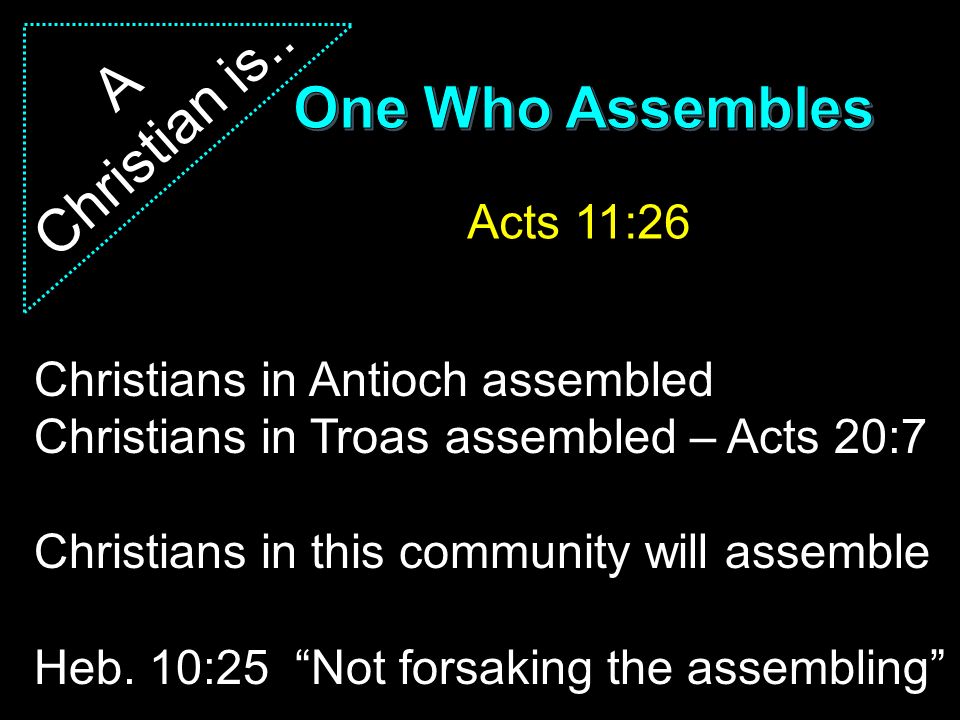 A Christian is..

One Who Assembles

Acts 11:26

Christians in Antioch assembled
Christians in Troas assembled – Acts 20:7

Christians in this community will assemble

Heb. 10:25 “Not forsaking the assembling”